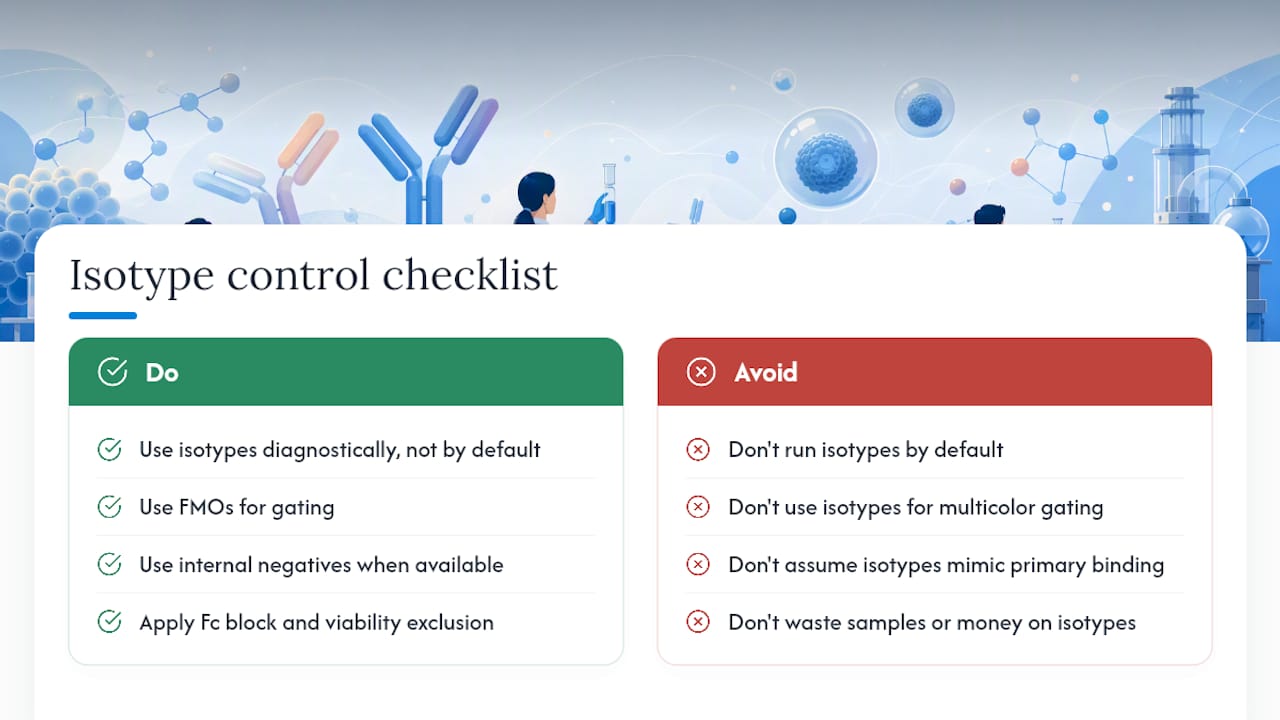 Isotype control checklist

Do

Use isotypes diagnostically, not by default

Use FMOs for gating

Use internal negatives when available

Apply Fc block and viability exclusion

Avoid

Don't run isotypes by default

Don't use isotypes for multicolor gating

Don't assume isotypes mimic primary binding

Don't waste samples or money on isotypes